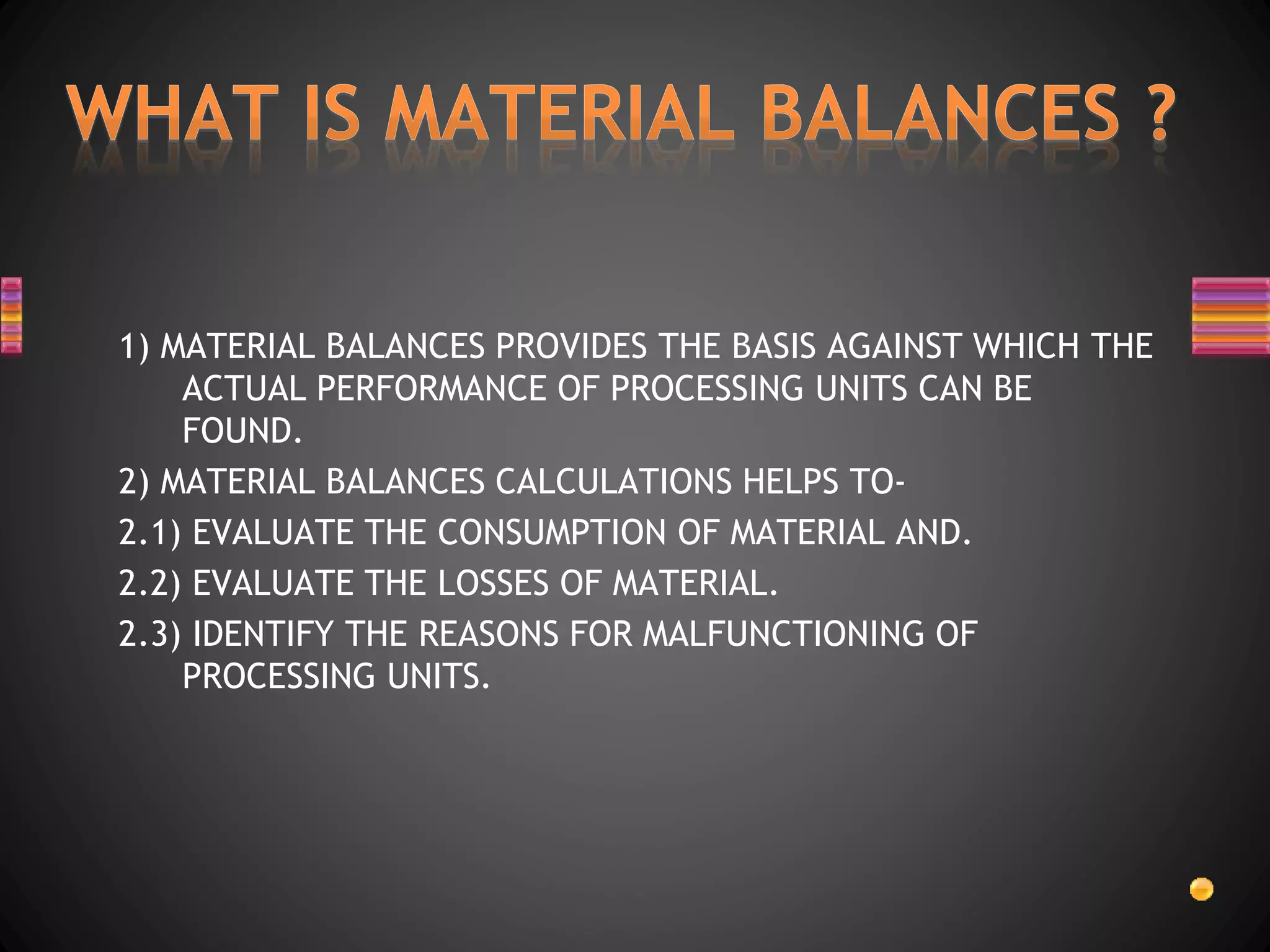 WHAT IS MATERIAL BALANCES ?

1) MATERIAL BALANCES PROVIDES THE BASIS AGAINST WHICH THE ACTUAL PERFORMANCE OF PROCESSING UNITS CAN BE FOUND.

2) MATERIAL BALANCES CALCULATIONS HELPS TO-

2.1) EVALUATE THE CONSUMPTION OF MATERIAL AND.

2.2) EVALUATE THE LOSSES OF MATERIAL.

2.3) IDENTIFY THE REASONS FOR MALFUNCTIONING OF PROCESSING UNITS.